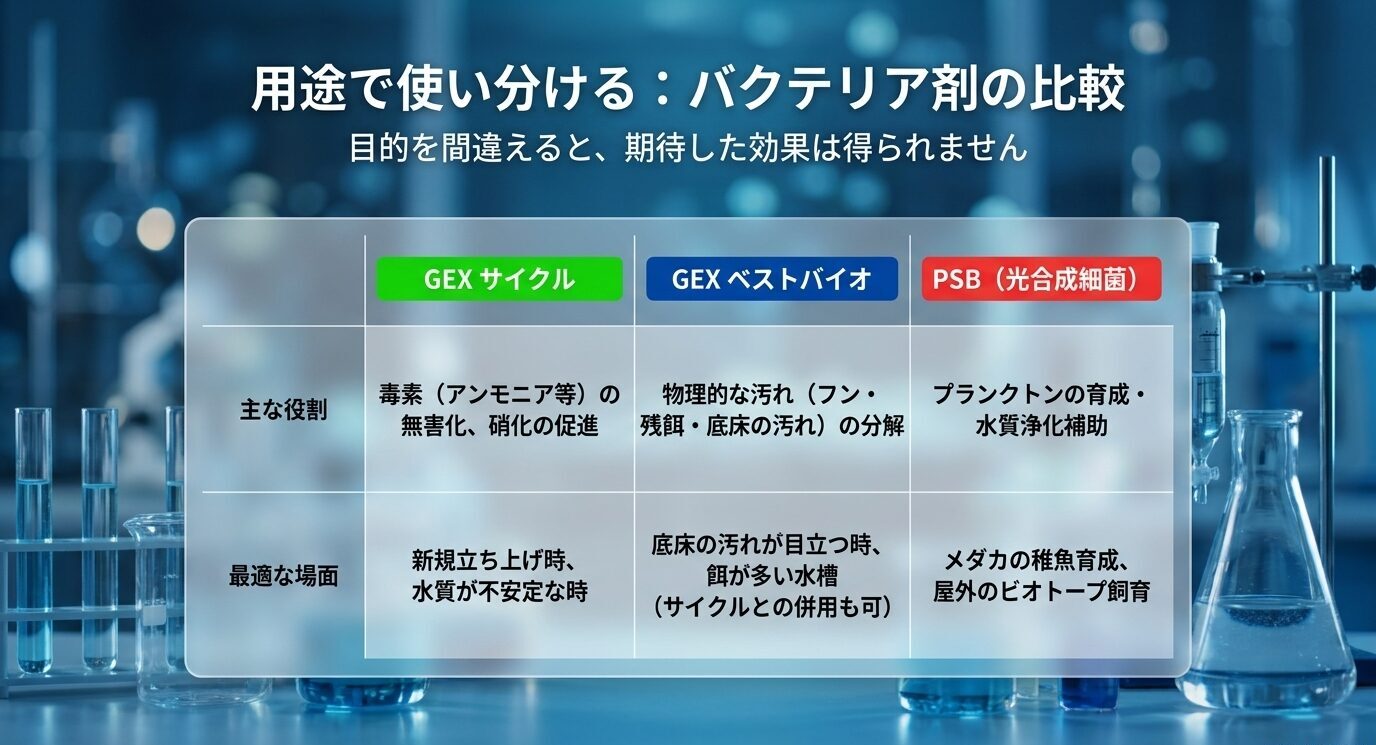 用途で使い分ける：バクテリア剤の比較

目的を間違えると、期待した効果は得られません

|  | GEX サイクル | GEX ベストバイオ | PSB（光合成細菌） |
|---|---|---|---|
| 主な役割 | 毒素（アンモニア等）の無害化、硝化の促進 | 物理的な汚れ（フン・残餌・底床の汚れ）の分解 | プランクトンの育成・水質浄化補助 |
| 最適な場面 | 新規立ち上げ時、水質が不安定な時 | 底床の汚れが目立つ時、餌が多い水槽（サイクルとの併用も可） | メダカの稚魚育成、屋外のビオトープ飼育 |